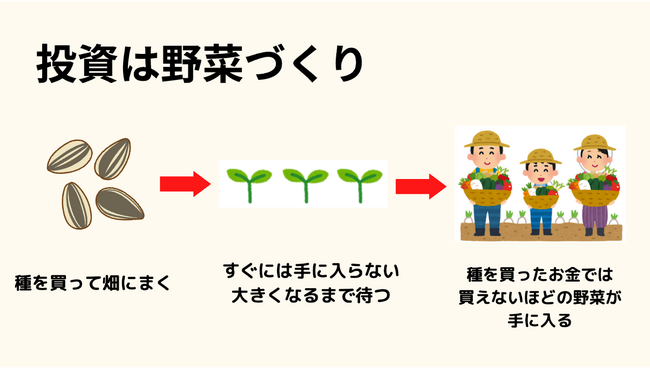 投資は野菜づくり

種を買って畑にまく

すぐには手に入らない
大きくなるまで待つ

種を買ったお金では
買えないほどの野菜が
手に入る